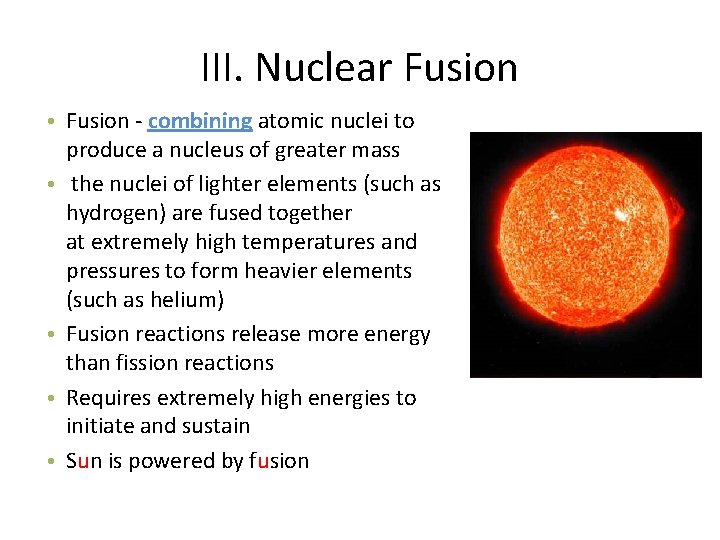 III. Nuclear Fusion

• Fusion - combining atomic nuclei to produce a nucleus of greater mass
• the nuclei of lighter elements (such as hydrogen) are fused together at extremely high temperatures and pressures to form heavier elements (such as helium)
• Fusion reactions release more energy than fission reactions
• Requires extremely high energies to initiate and sustain
• Sun is powered by fusion